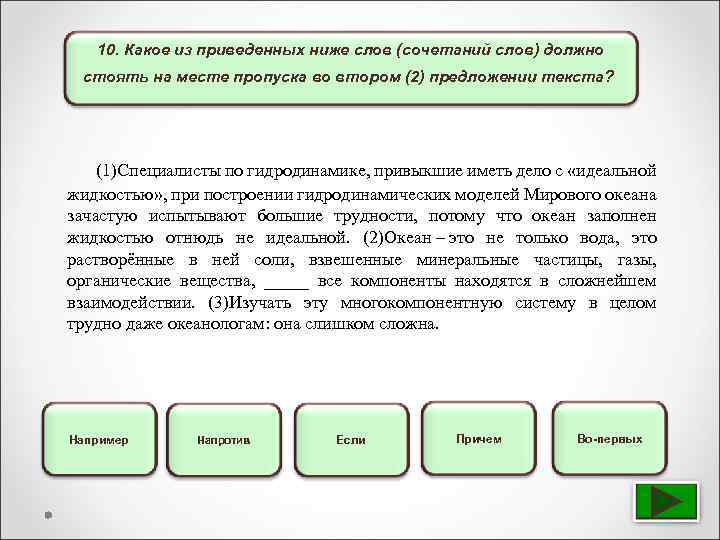 10. Какое из приведенных ниже слов (сочетаний слов) должно стоять на месте пропуска во втором (2) предложении текста?

(1)Специалисты по гидродинамике, привыкшие иметь дело с «идеальной жидкостью», при построении гидродинамических моделей Мирового океана зачастую испытывают большие трудности, потому что океан заполнен жидкостью отнюдь не идеальной. (2)Океан – это не только вода, это растворённые в ней соли, взвешенные минеральные частицы, газы, органические вещества, _____ все компоненты находятся в сложнейшем взаимодействии. (3)Изучать эту многокомпонентную систему в целом трудно даже океанологам: она слишком сложна.

Например

Напротив

Если

Причем

Во-первых